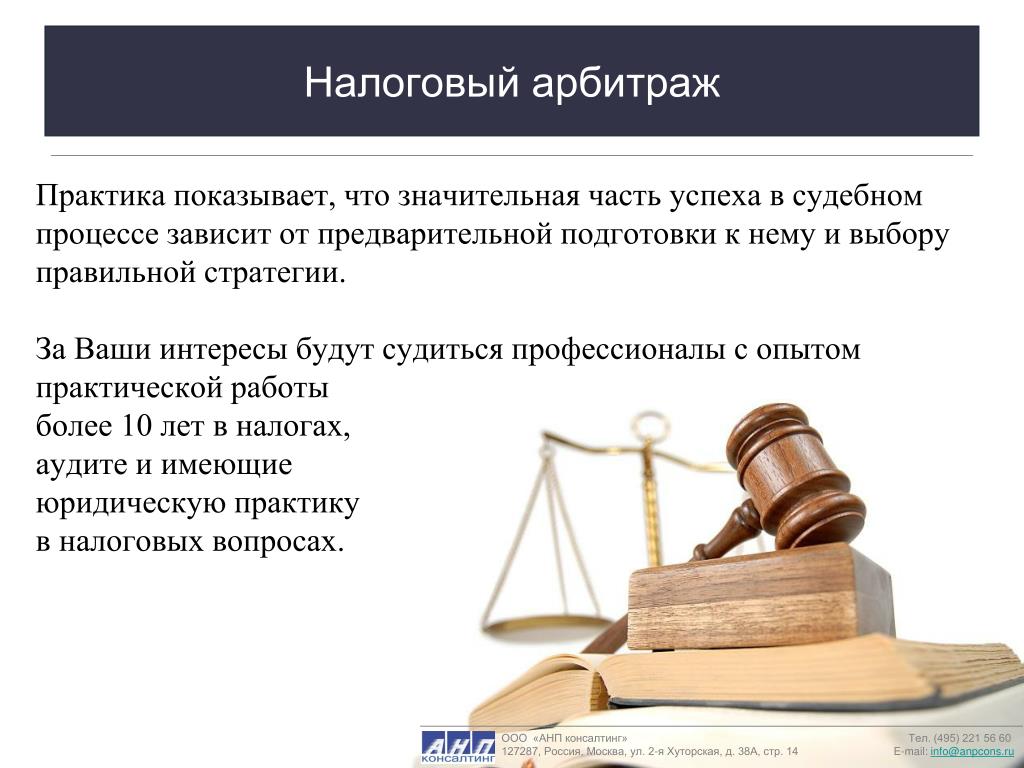 Налоговый арбитраж

Практика показывает, что значительная часть успеха в судебном процессе зависит от предварительной подготовки к нему и выбору правильной стратегии.

За Ваши интересы будут судиться профессионалы с опытом практической работы
более 10 лет в налогах,
аудите и имеющие
юридическую практику
в налоговых вопросах.

АНП
КОНСАЛТИНГ
ООО «АНП консалтинг»
127287, Россия, Москва, ул. 2-я Хуторская, д. 38А, стр. 14

Тел. (495) 221 56 60
E-mail: info@anpcons.ru